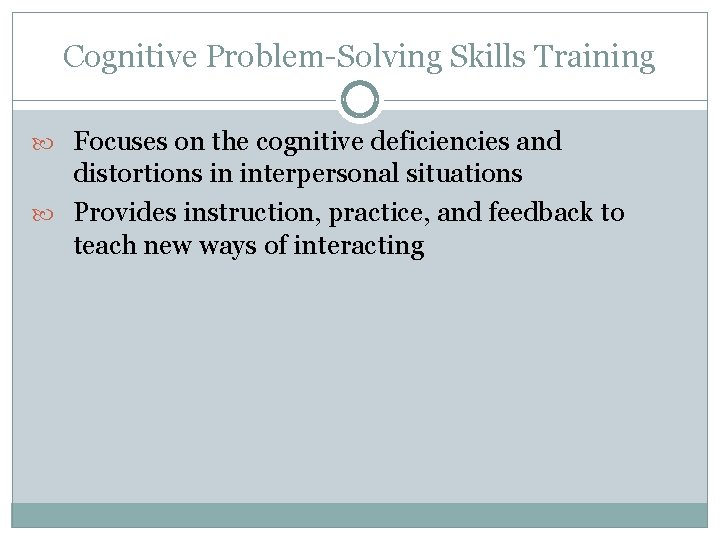 Cognitive Problem-Solving Skills Training

Focuses on the cognitive deficiencies and distortions in interpersonal situations

Provides instruction, practice, and feedback to teach new ways of interacting